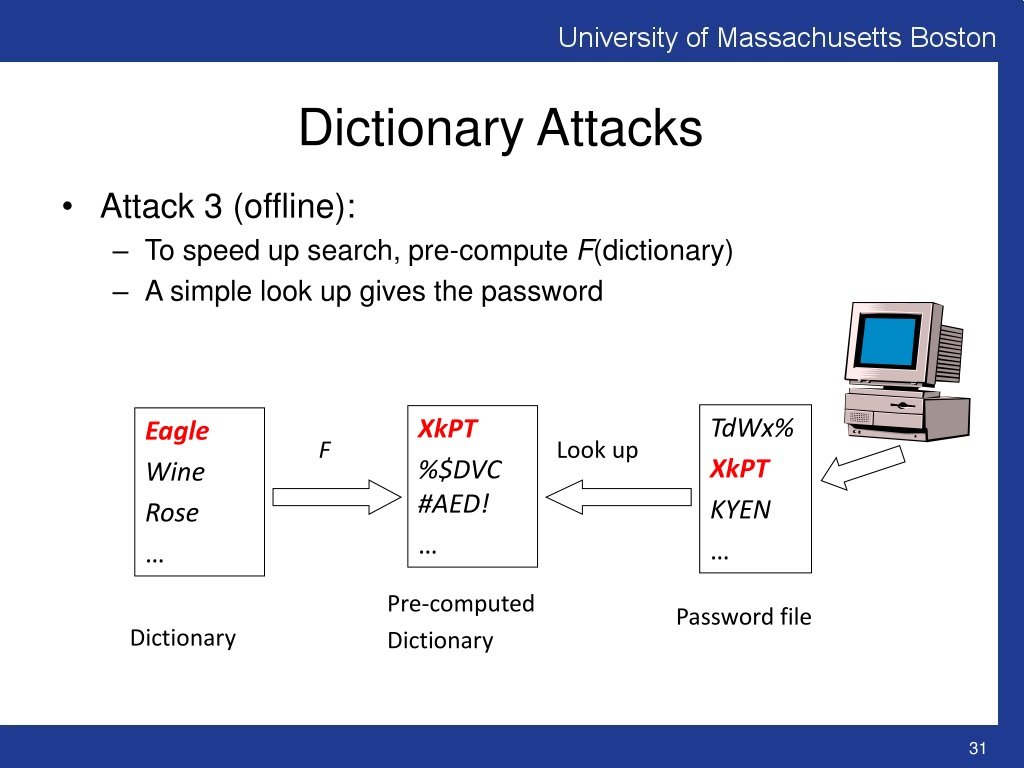 University of Massachusetts Boston

Dictionary Attacks

• Attack 3 (offline):
– To speed up search, pre-compute F(dictionary)
– A simple look up gives the password

Eagle
Wine
Rose
…

F

XkPT
%$DVC
#AED!
…

Look up

TdWx%
XkPT
KYEN
…

Dictionary

Pre-computed Dictionary

Password file

31